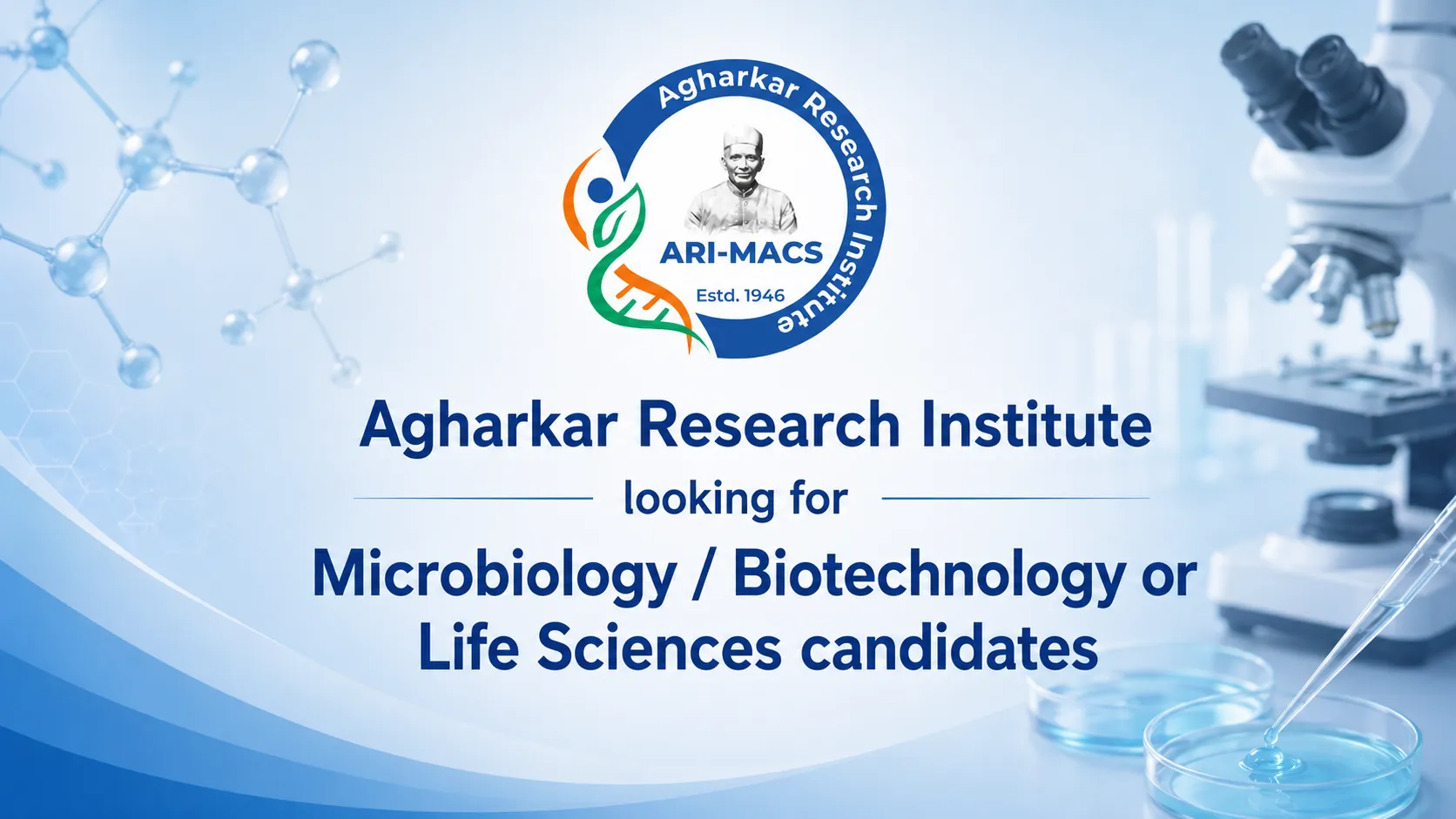 Agharkar Research Institute
ARI-MACS
Estd. 1946

Agharkar Research Institute

looking for

Microbiology / Biotechnology or Life Sciences candidates